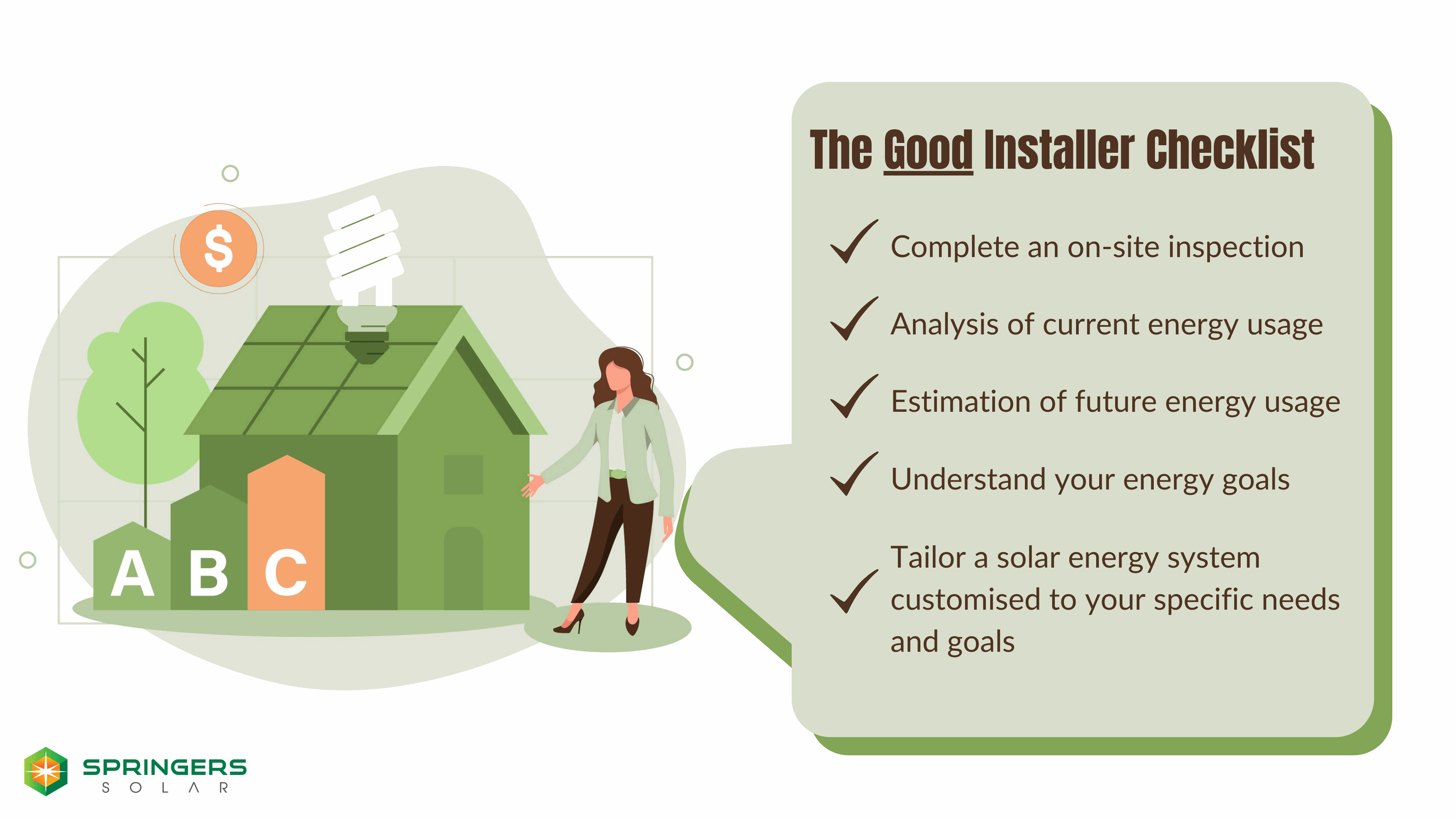 $

A B C

The Good Installer Checklist

✓ Complete an on-site inspection

✓ Analysis of current energy usage

✓ Estimation of future energy usage

✓ Understand your energy goals

✓ Tailor a solar energy system customised to your specific needs and goals

SPRINGERS SOLAR